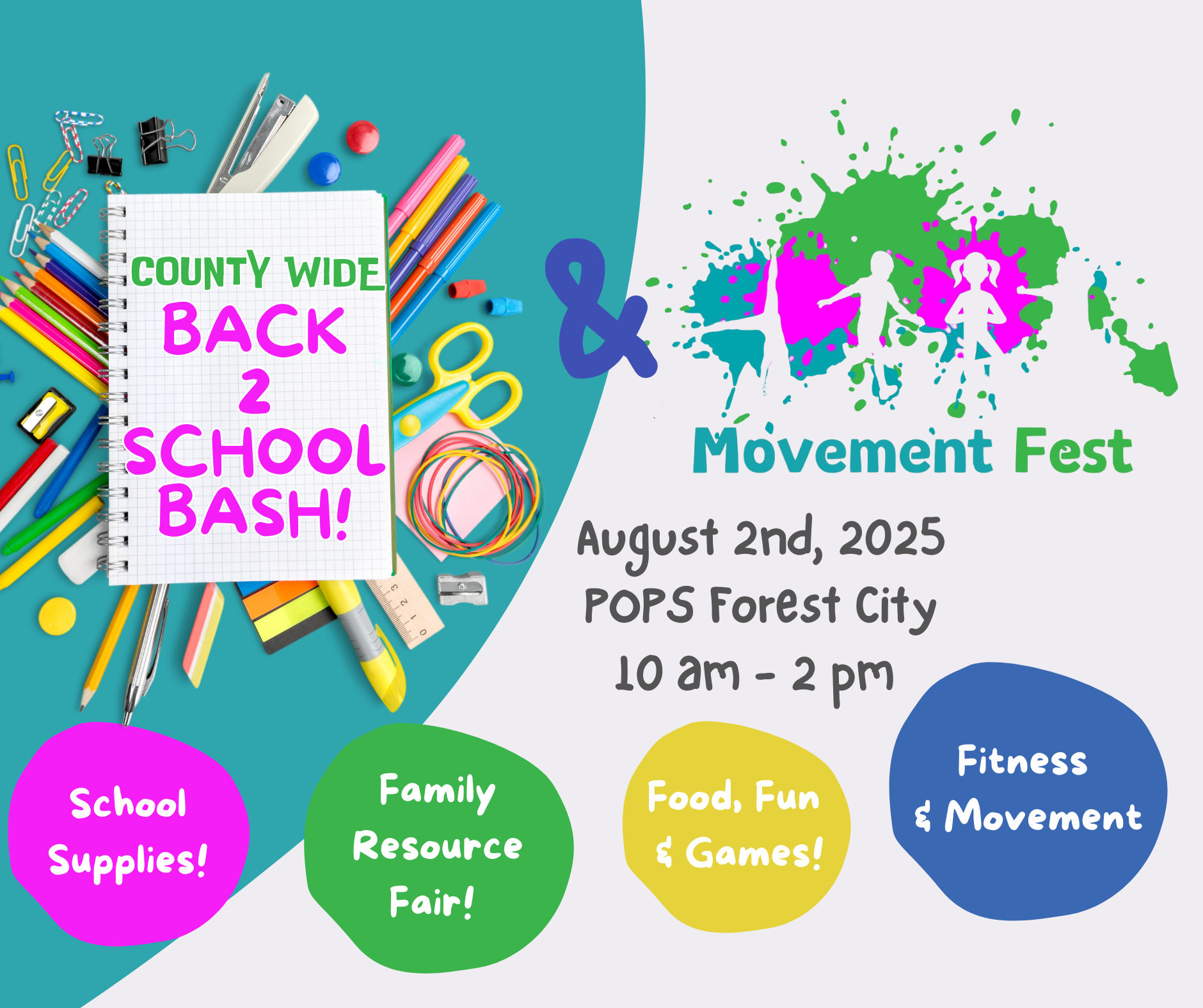 COUNTY WIDE
BACK 2 SCHOOL BASH!

&

Movement Fest

August 2nd, 2025
POPS Forest City
10 am - 2 pm

School Supplies!

Family Resource Fair!

Food, Fun & Games!

Fitness & Movement